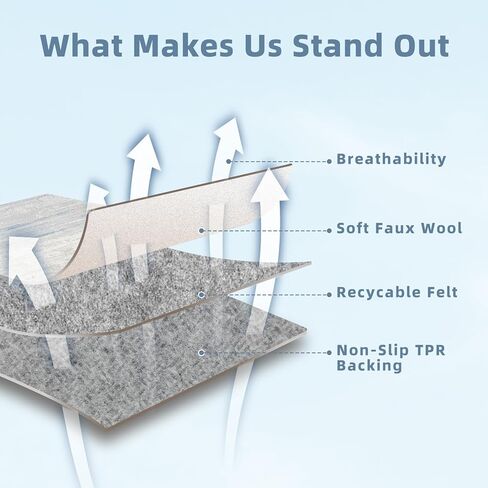 What Makes Us Stand Out

Breathability

Soft Faux Wool

Recycable Felt

Non-Slip TPR Backing